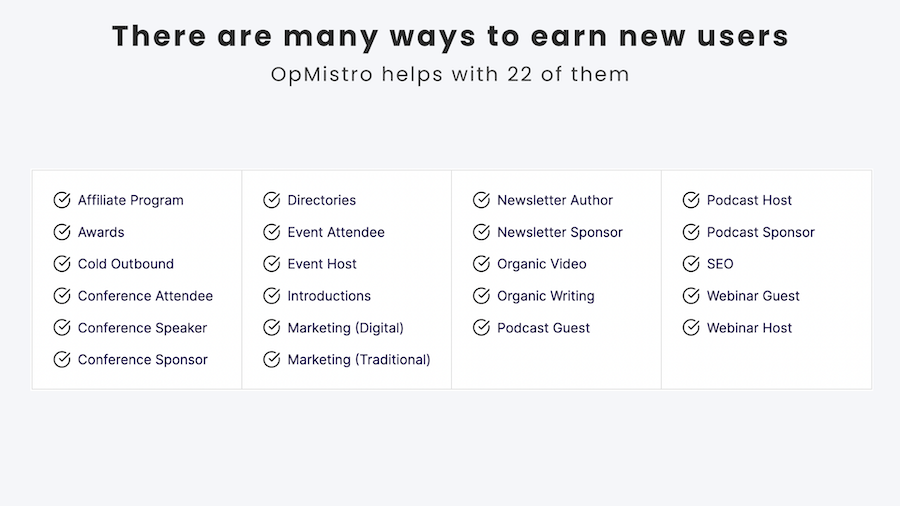 There are many ways to earn new users

OpMistro helps with 22 of them

Affiliate Program
Awards
Cold Outbound
Conference Attendee
Conference Speaker
Conference Sponsor

Directories
Event Attendee
Event Host
Introductions
Marketing (Digital)
Marketing (Traditional)

Newsletter Author
Newsletter Sponsor
Organic Video
Organic Writing
Podcast Guest

Podcast Host
Podcast Sponsor
SEO
Webinar Guest
Webinar Host